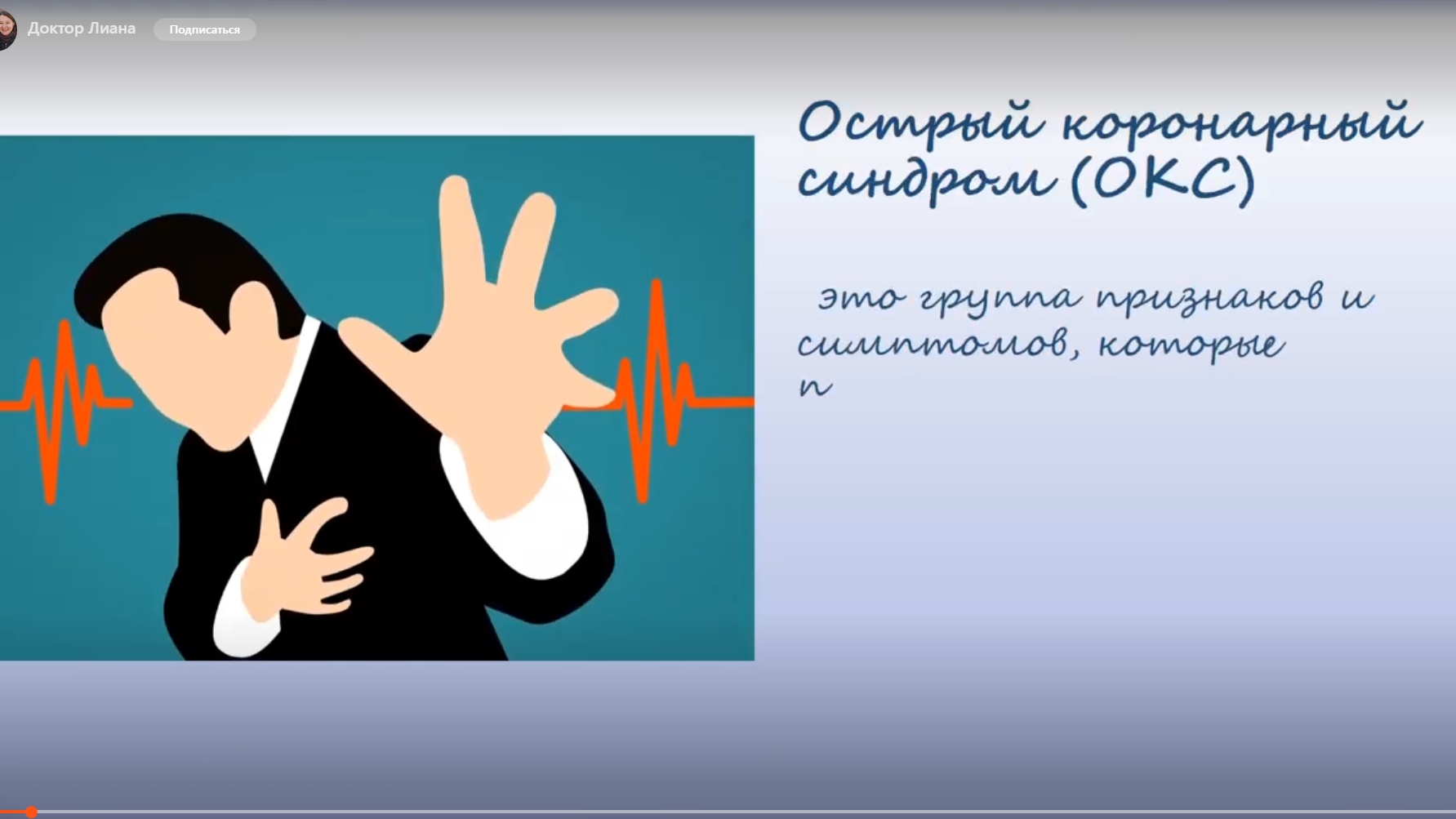 Доктор Лиана
Подписаться

Острый коронарный синдром (ОКС)

это группа признаков и симптомов, которые п